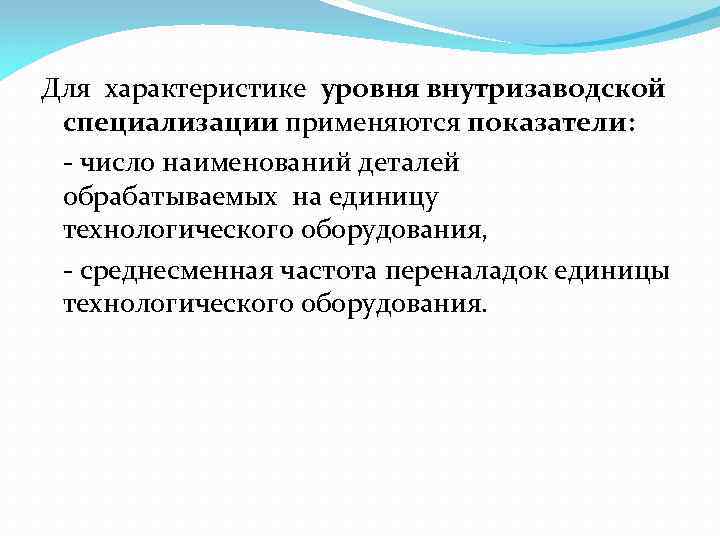 Для характеристике уровня внутризаводской специализации применяются показатели:

- число наименований деталей обрабатываемых на единицу технологического оборудования,

- среднесменная частота переналадок единицы технологического оборудования.